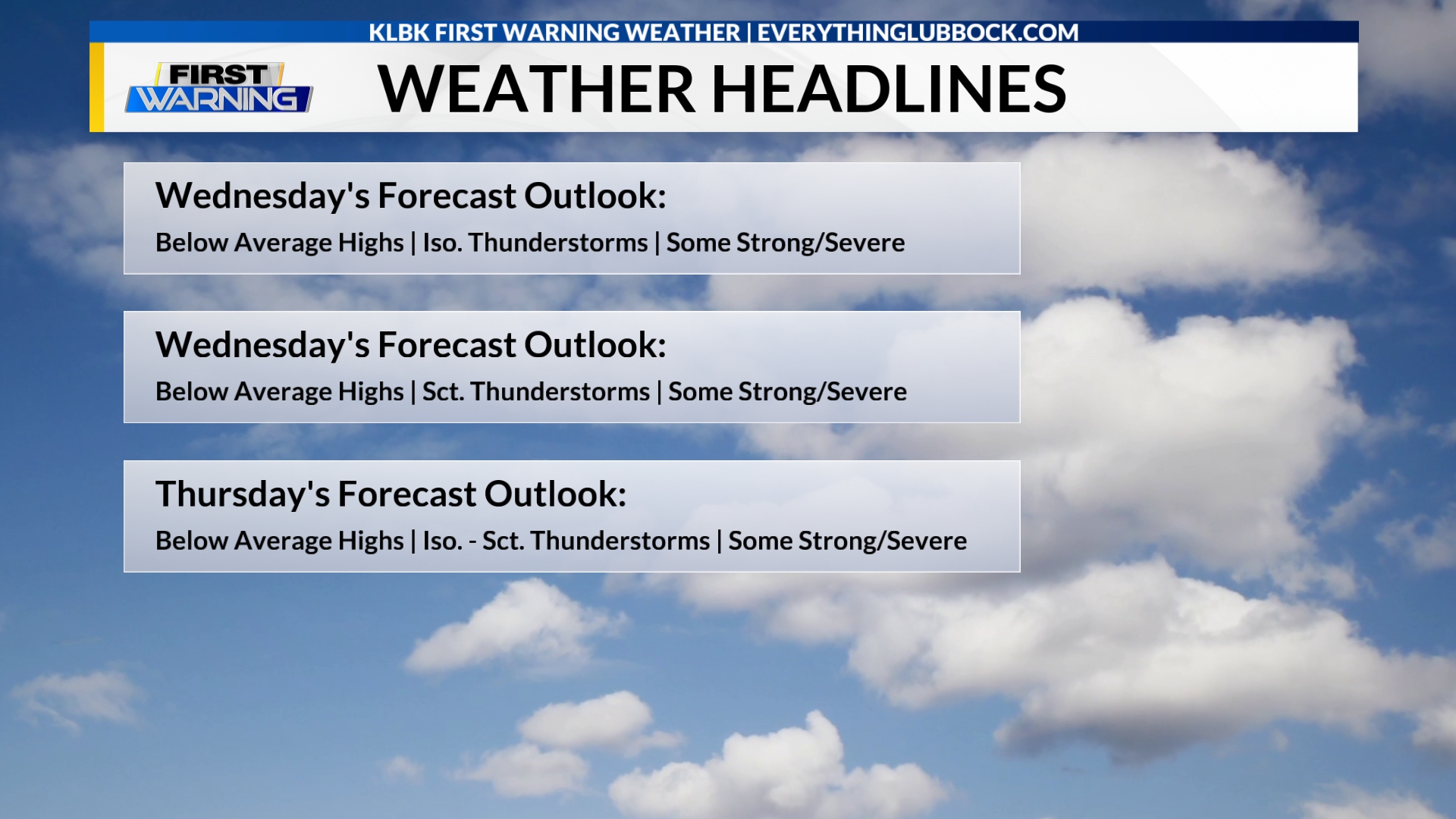 KLBK FIRST WARNING WEATHER | EVERYTHINGLUBBOCK.COM

FIRST WARNING

WEATHER HEADLINES

Wednesday's Forecast Outlook:

Below Average Highs | Iso. Thunderstorms | Some Strong/Severe

Wednesday's Forecast Outlook:

Below Average Highs | Sct. Thunderstorms | Some Strong/Severe

Thursday's Forecast Outlook:

Below Average Highs | Iso. - Sct. Thunderstorms | Some Strong/Severe